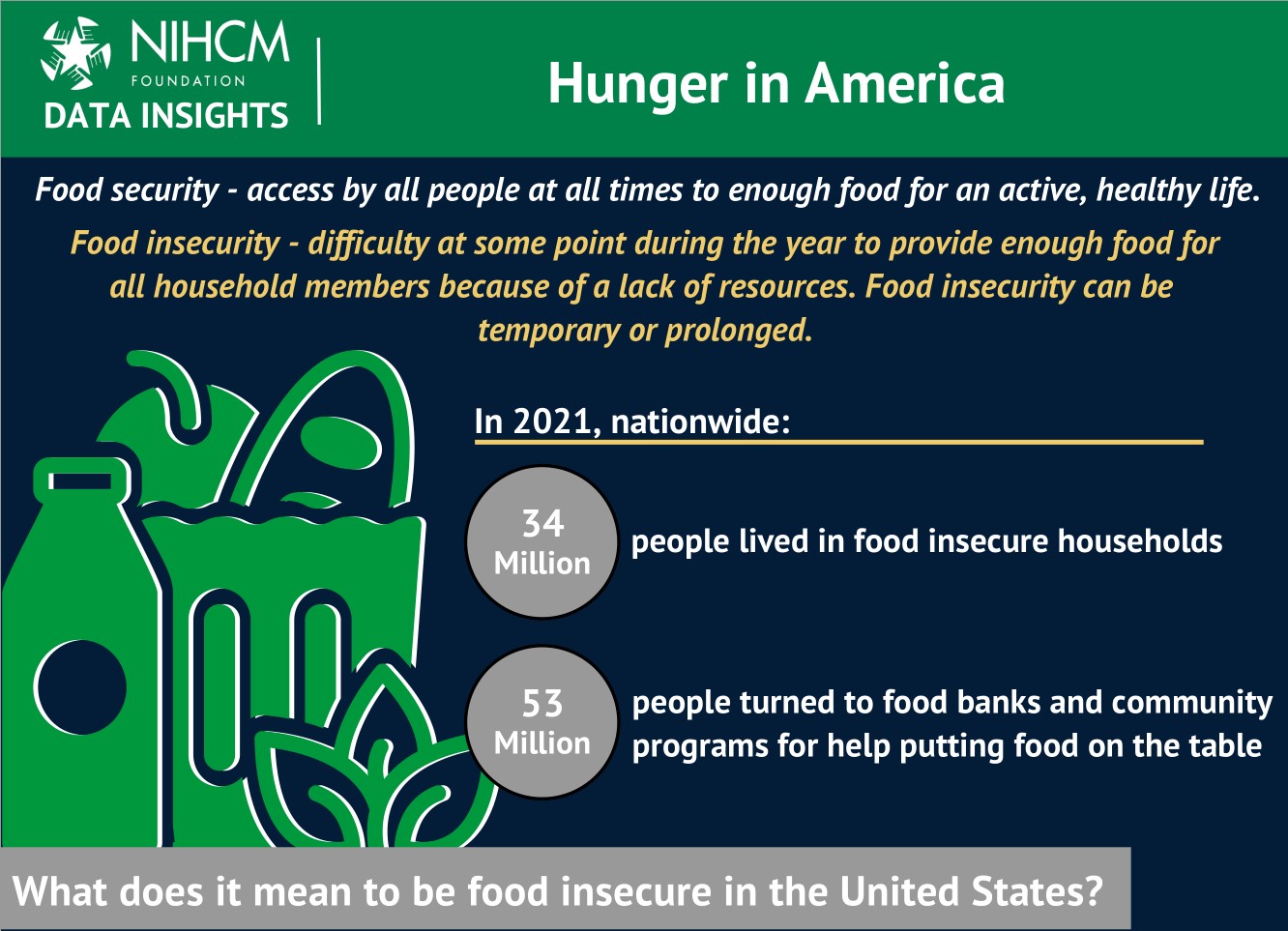 NIHCM FOUNDATION
DATA INSIGHTS

Hunger in America

Food security - access by all people at all times to enough food for an active, healthy life.

Food insecurity - difficulty at some point during the year to provide enough food for all household members because of a lack of resources. Food insecurity can be temporary or prolonged.

In 2021, nationwide:

34 Million people lived in food insecure households

53 Million people turned to food banks and community programs for help putting food on the table

What does it mean to be food insecure in the United States?